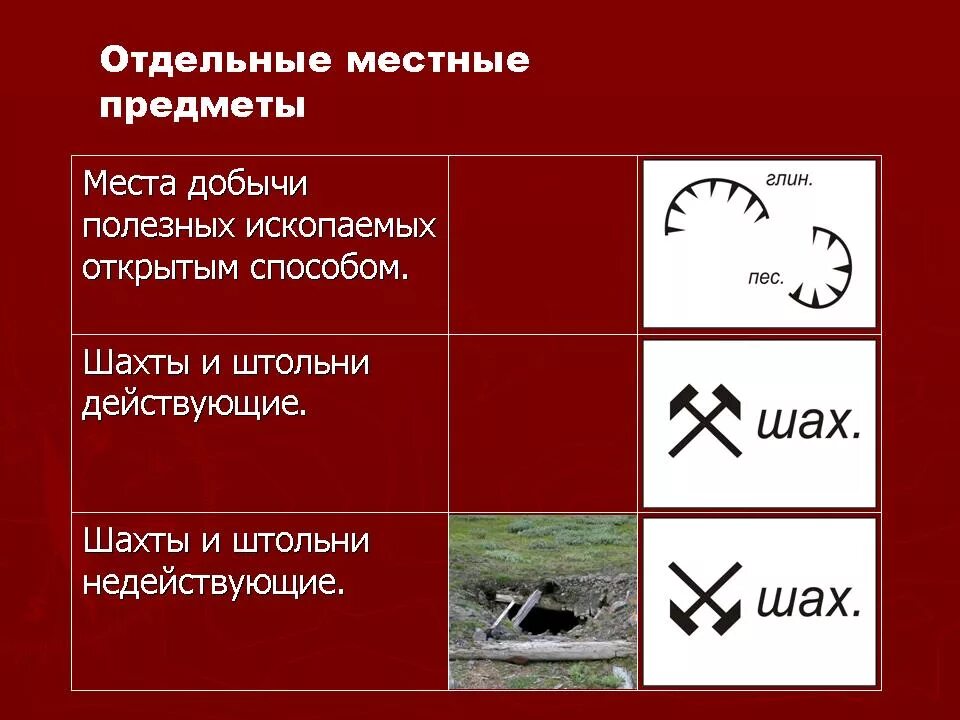 Отдельные местные предметы

| | | |
|---|---|---|
| Места добычи полезных ископаемых открытым способом. | | глин. пес. |
| Шахты и штольни действующие. | | шах. |
| Шахты и штольни недействующие. | | шах. |